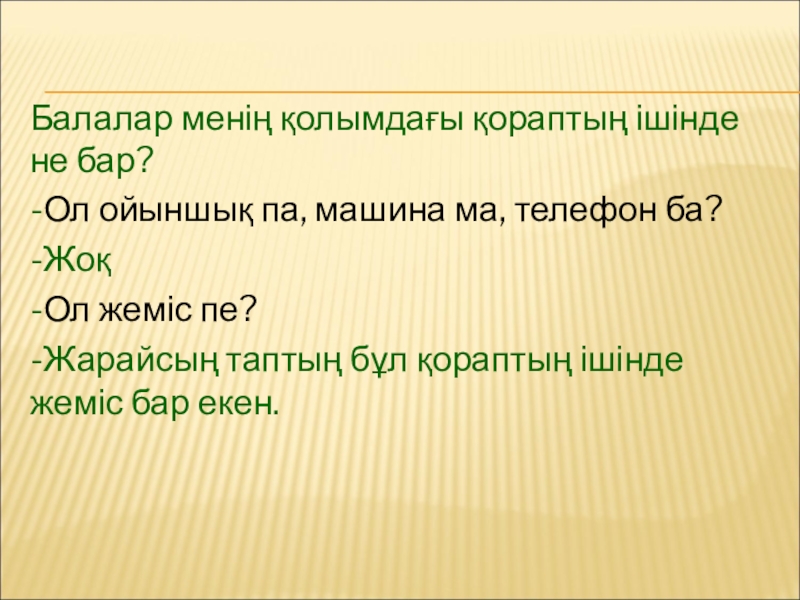 Балалар менің қолымдағы қораптың ішінде не бар?

-Ол ойыншық па, машина ма, телефон ба?

-Жоқ

-Ол жеміс пе?

-Жарайсың таптың бұл қораптың ішінде жеміс бар екен.